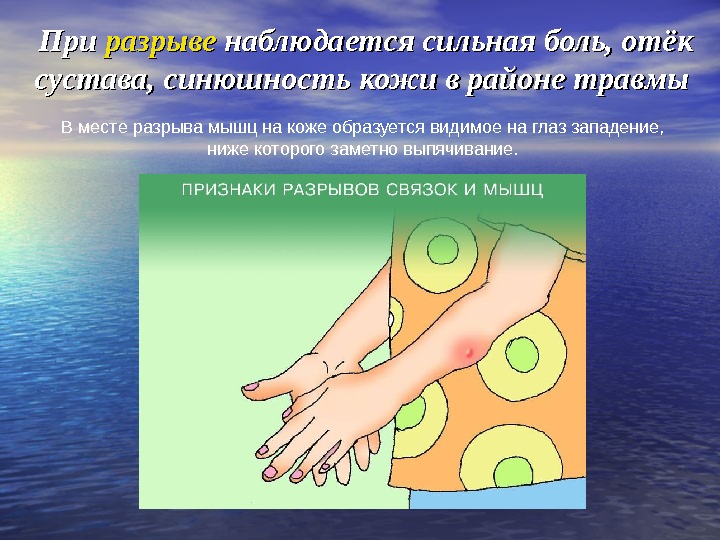 При разрыве наблюдается сильная боль, отёк сустава, синюшность кожи в районе травмы

В месте разрыва мышц на коже образуется видимое на глаз западение, ниже которого заметно выпячивание.

ПРИЗНАКИ РАЗРЫВОВ СВЯЗОК И МЫШЦ